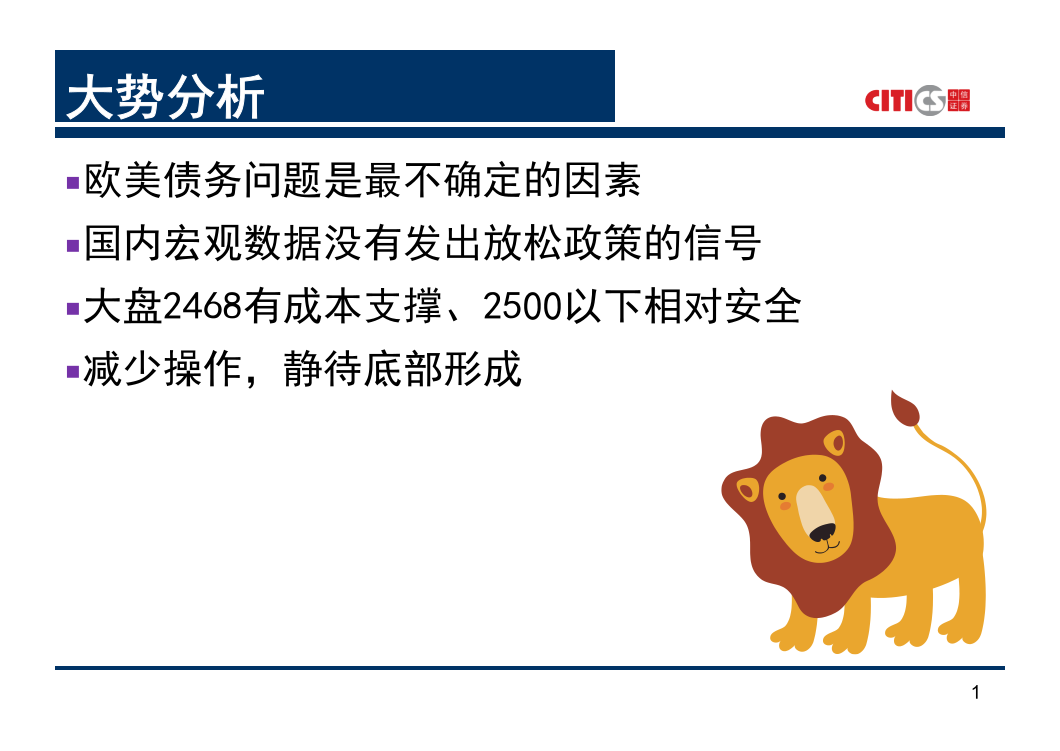 大势分析

CITICS 中信证券

▪欧美债务问题是最不确定的因素

▪国内宏观数据没有发出放松政策的信号

▪大盘2468有成本支撑、2500以下相对安全

▪减少操作，静待底部形成

1